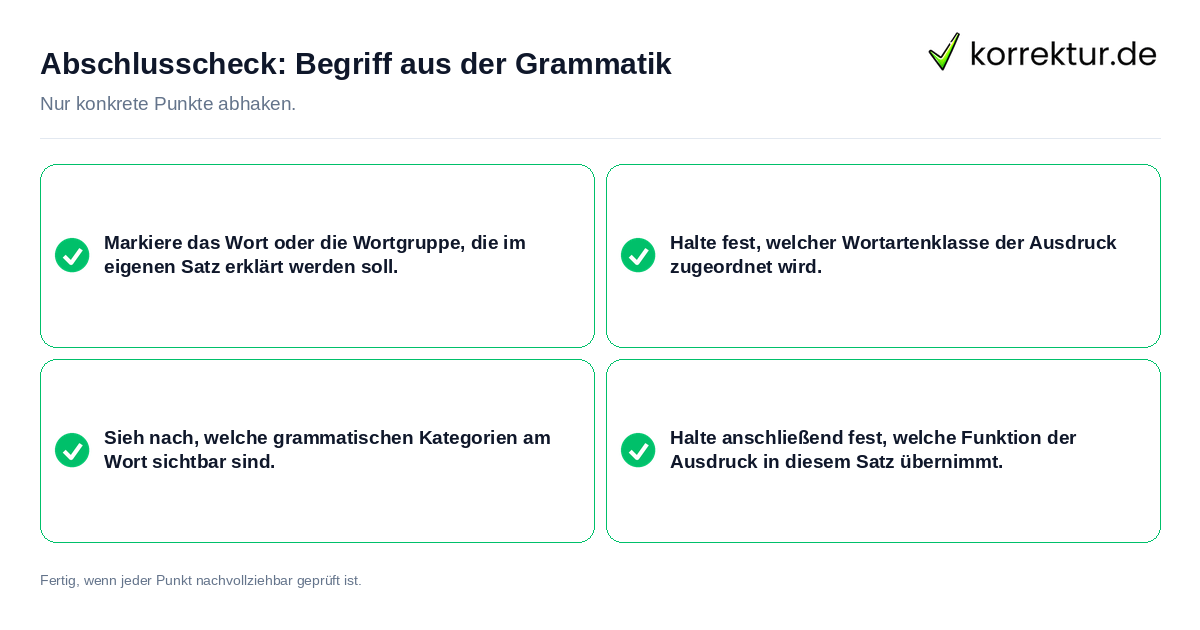 Abschlusscheck: Begriff aus der Grammatik

korrektur.de

Nur konkrete Punkte abhaken.

Markiere das Wort oder die Wortgruppe, die im eigenen Satz erklärt werden soll.

Halte fest, welcher Wortartenklasse der Ausdruck zugeordnet wird.

Sieh nach, welche grammatischen Kategorien am Wort sichtbar sind.

Halte anschließend fest, welche Funktion der Ausdruck in diesem Satz übernimmt.

Fertig, wenn jeder Punkt nachvollziehbar geprüft ist.